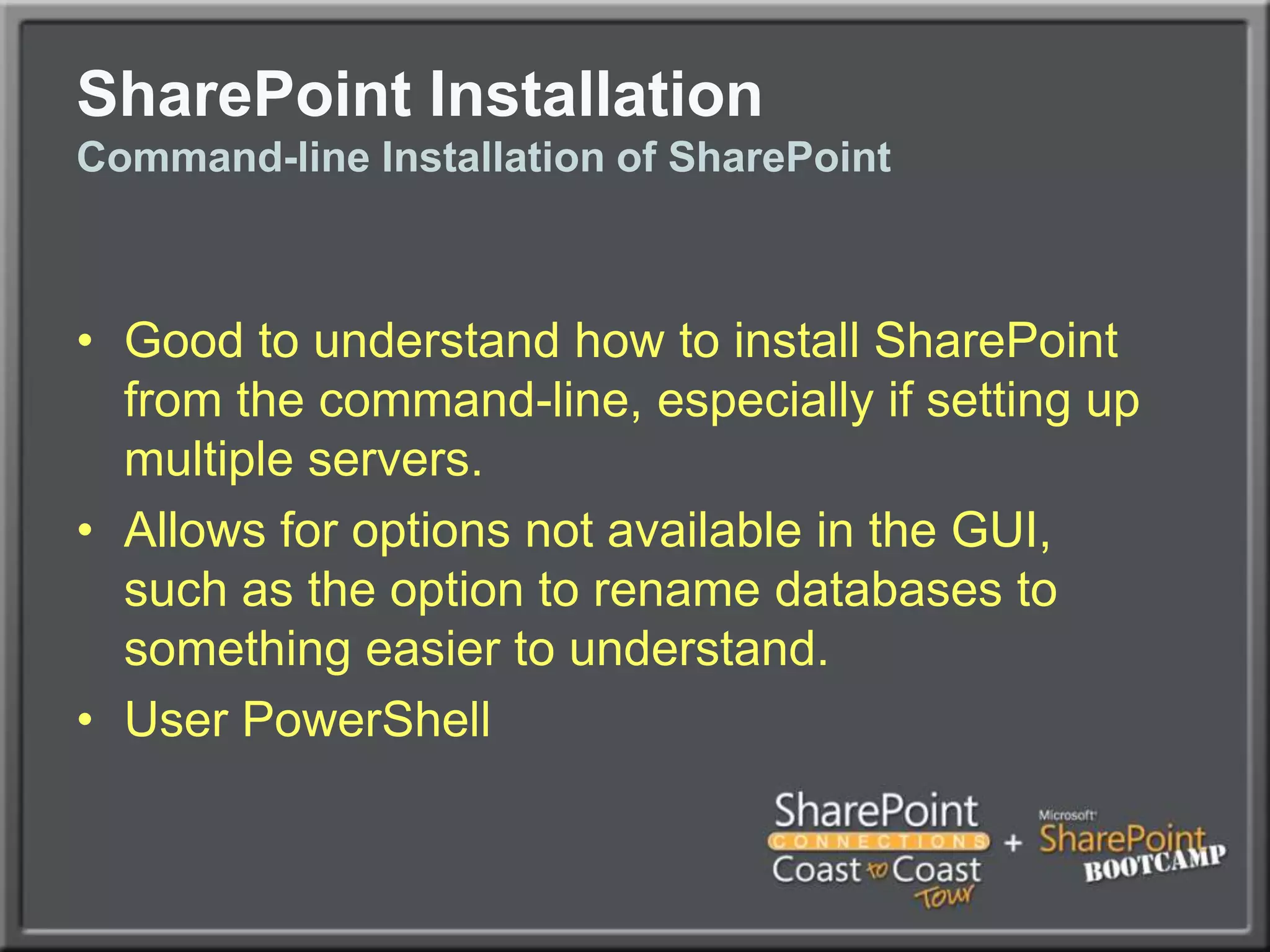 SharePoint Installation
Command-line Installation of SharePoint

• Good to understand how to install SharePoint from the command-line, especially if setting up multiple servers.
• Allows for options not available in the GUI, such as the option to rename databases to something easier to understand.
• User PowerShell

SharePoint CONNECTIONS Coast to Coast Tour + Microsoft SharePoint BOOTCAMP